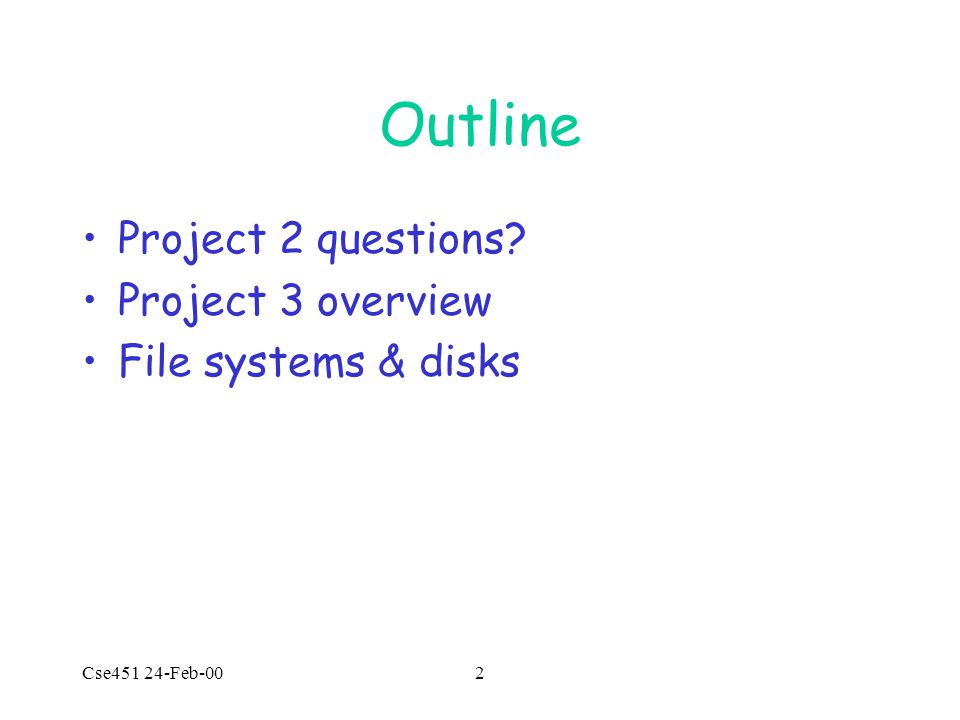 Outline

• Project 2 questions?
• Project 3 overview
• File systems & disks

Cse451 24-Feb-00

2